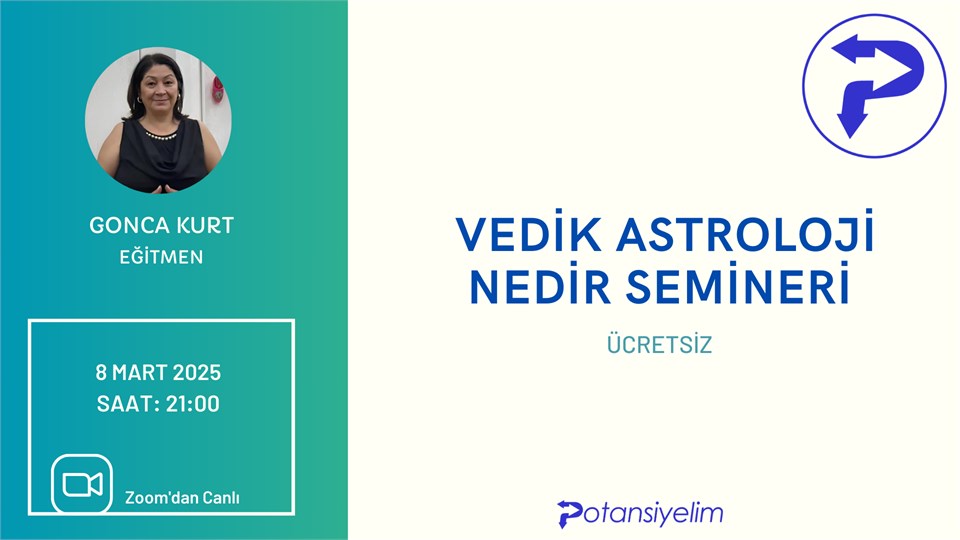 GONCA KURT
EĞİTMEN

8 MART 2025
SAAT: 21:00

Zoom'dan Canlı

VEDİK ASTROLOJİ
NEDİR SEMİNERİ

ÜCRETSİZ

Potansiyelim